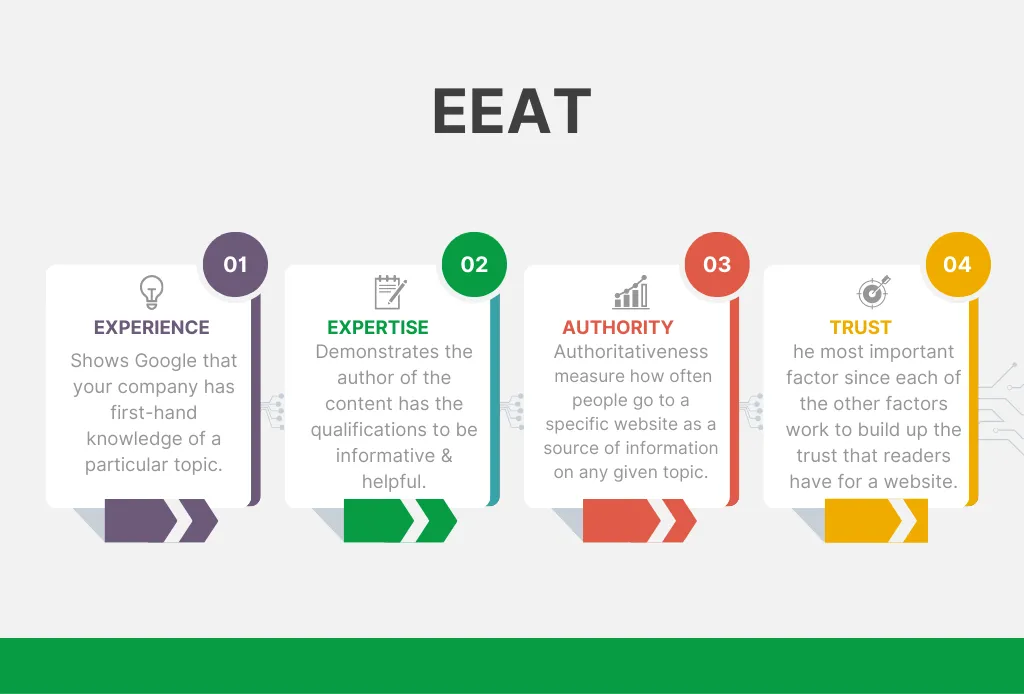 EEAT

01
EXPERIENCE
Shows Google that your company has first-hand knowledge of a particular topic.

02
EXPERTISE
Demonstrates the author of the content has the qualifications to be informative & helpful.

03
AUTHORITY
Authoritativeness measure how often people go to a specific website as a source of information on any given topic.

04
TRUST
he most important factor since each of the other factors work to build up the trust that readers have for a website.